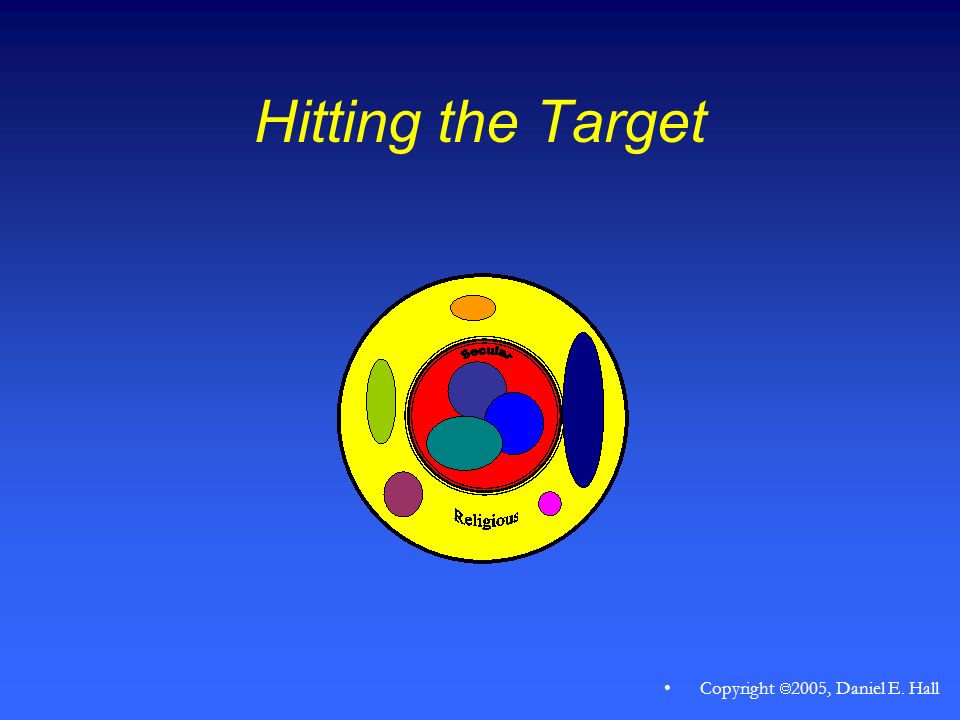 Hitting the Target

Secular

Religious

• Copyright ©2005, Daniel E. Hall